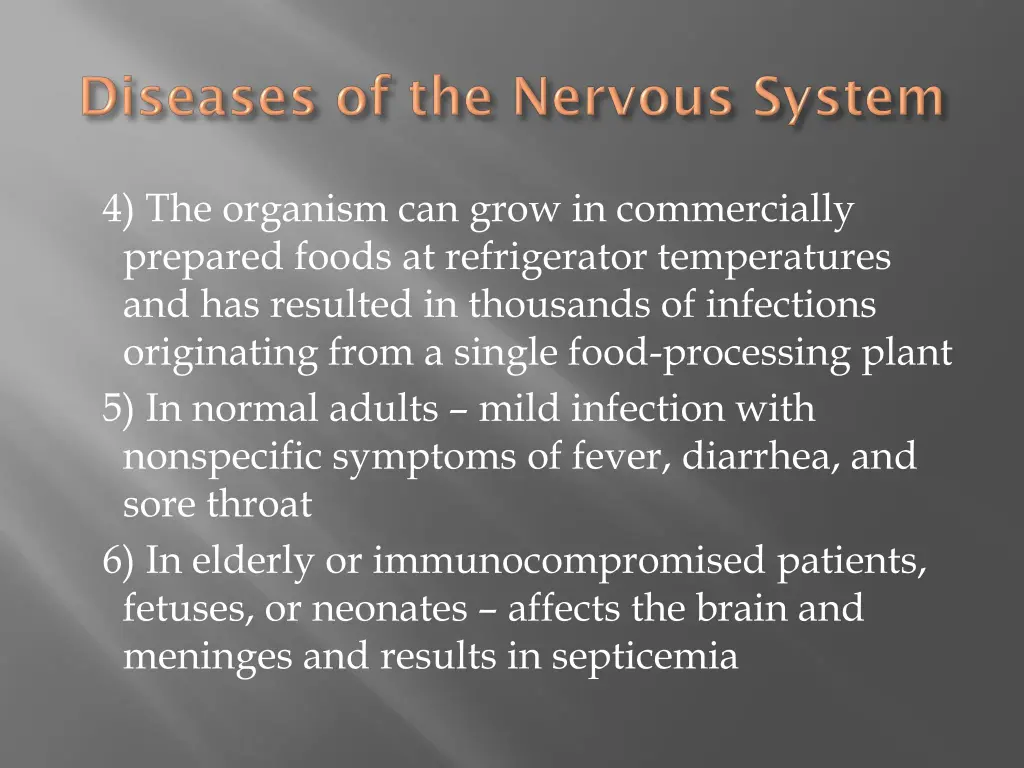 Diseases of the Nervous System

4) The organism can grow in commercially prepared foods at refrigerator temperatures and has resulted in thousands of infections originating from a single food-processing plant

5) In normal adults – mild infection with nonspecific symptoms of fever, diarrhea, and sore throat

6) In elderly or immunocompromised patients, fetuses, or neonates – affects the brain and meninges and results in septicemia